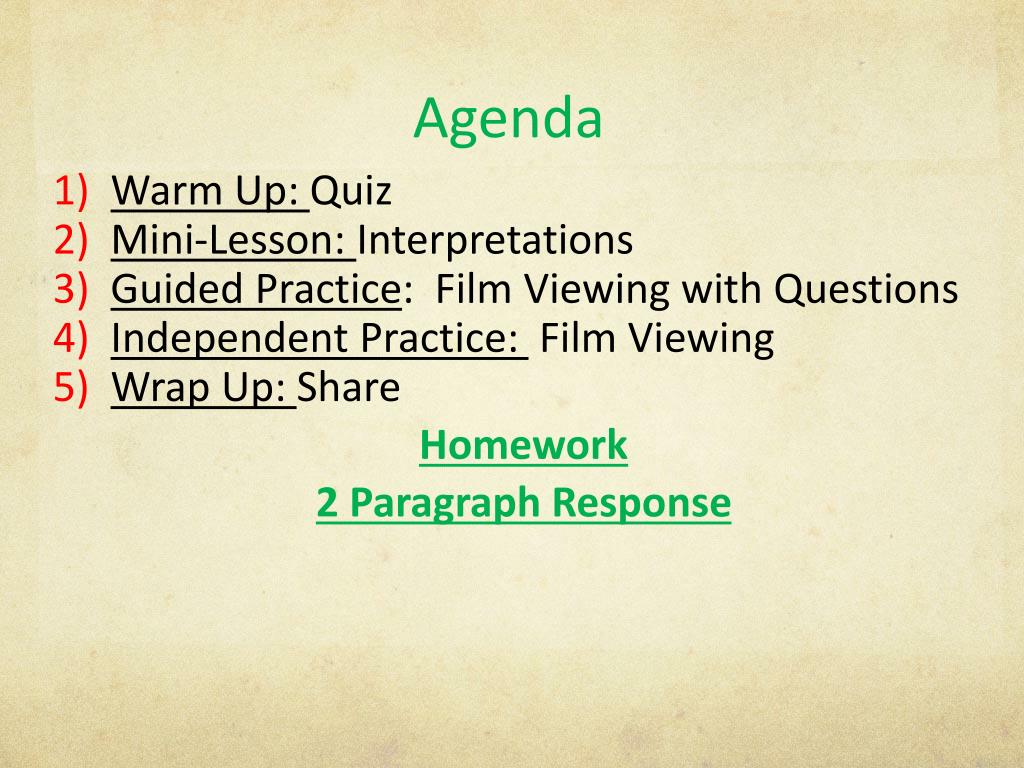 Agenda

1) Warm Up: Quiz
2) Mini-Lesson: Interpretations
3) Guided Practice: Film Viewing with Questions
4) Independent Practice: Film Viewing
5) Wrap Up: Share

Homework

2 Paragraph Response